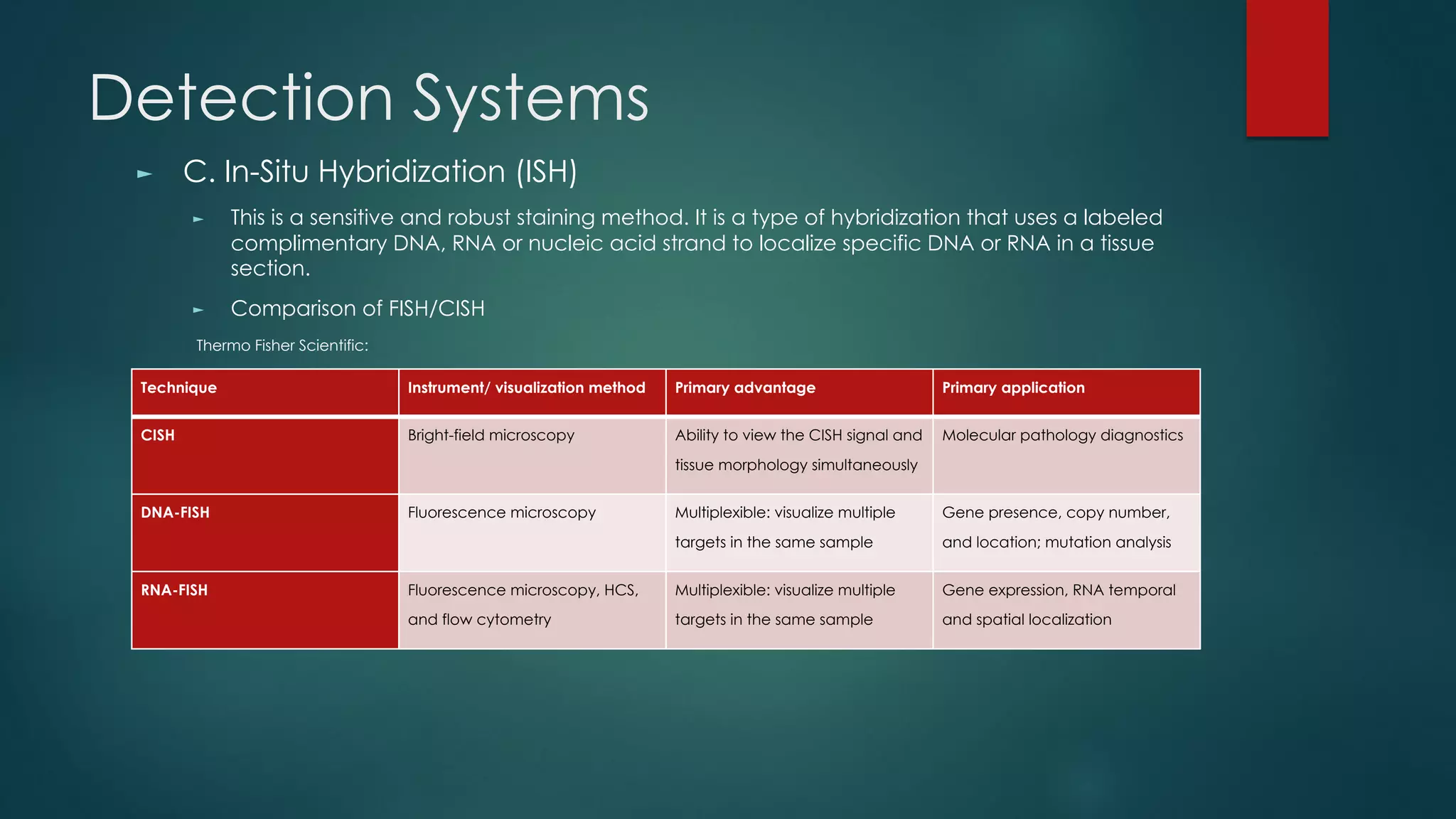 Detection Systems

► C. In-Situ Hybridization (ISH)

► This is a sensitive and robust staining method. It is a type of hybridization that uses a labeled complimentary DNA, RNA or nucleic acid strand to localize specific DNA or RNA in a tissue section.

► Comparison of FISH/CISH

Thermo Fisher Scientific:

| Technique | Instrument/ visualization method | Primary advantage | Primary application |
|---|---|---|---|
| CISH | Bright-field microscopy | Ability to view the CISH signal and tissue morphology simultaneously | Molecular pathology diagnostics |
| DNA-FISH | Fluorescence microscopy | Multiplexible: visualize multiple targets in the same sample | Gene presence, copy number, and location; mutation analysis |
| RNA-FISH | Fluorescence microscopy, HCS, and flow cytometry | Multiplexible: visualize multiple targets in the same sample | Gene expression, RNA temporal and spatial localization |